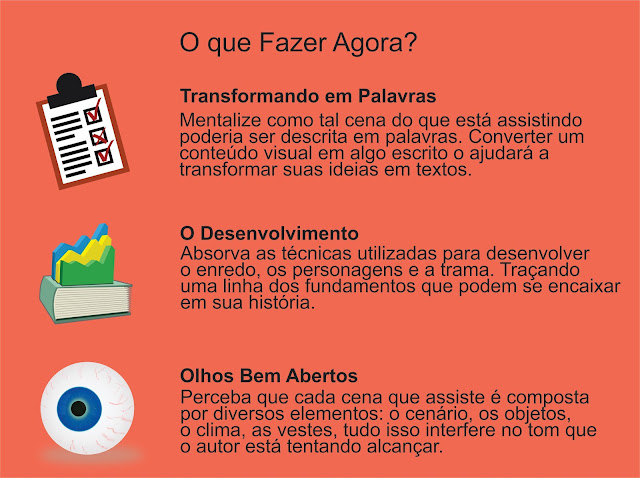 O que Fazer Agora?

Transformando em Palavras

Mentalize como tal cena do que está assistindo poderia ser descrita em palavras. Converter um conteúdo visual em algo escrito o ajudará a transformar suas ideias em textos.

O Desenvolvimento

Absorva as técnicas utilizadas para desenvolver o enredo, os personagens e a trama. Traçando uma linha dos fundamentos que podem se encaixar em sua história.

Olhos Bem Abertos

Perceba que cada cena que assiste é composta por diversos elementos: o cenário, os objetos, o clima, as vestes, tudo isso interfere no tom que o autor está tentando alcançar.